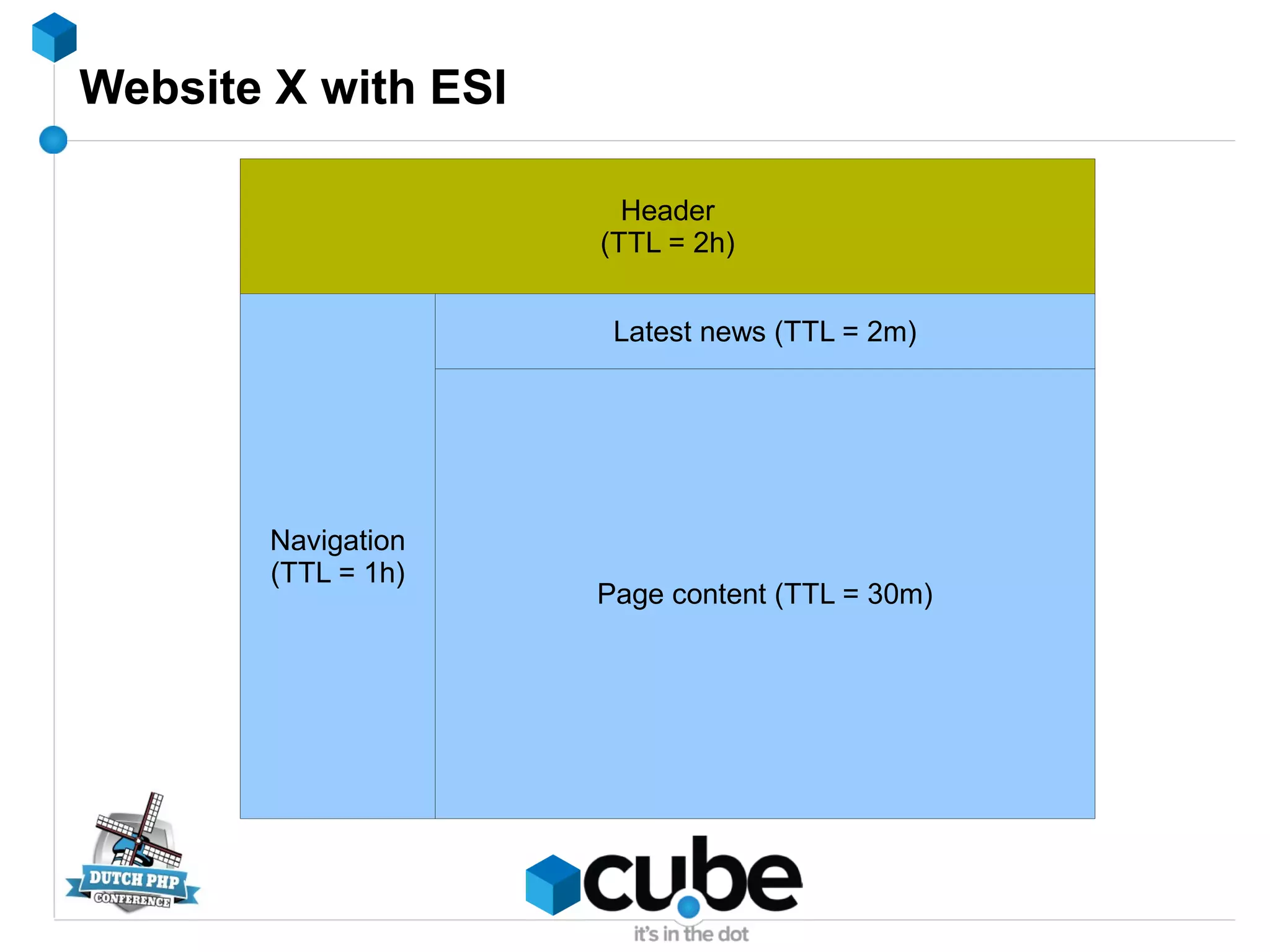 Website X with ESI

Header
(TTL = 2h)

Navigation
(TTL = 1h)

Latest news (TTL = 2m)

Page content (TTL = 30m)

DUTCH PHP
CONFERENCE

cube
it's in the dot